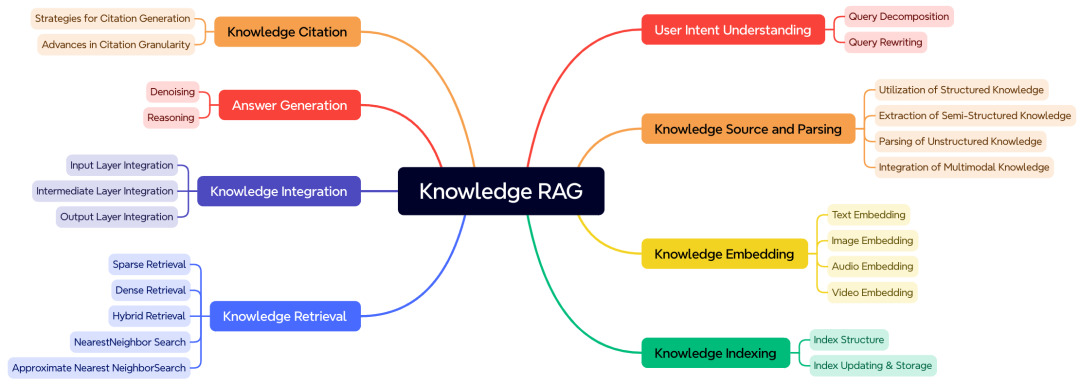 Knowledge RAG

Knowledge Citation
Strategies for Citation Generation
Advances in Citation Granularity

Answer Generation
Denoising
Reasoning

Knowledge Integration
Input Layer Integration
Intermediate Layer Integration
Output Layer Integration

Knowledge Retrieval
Sparse Retrieval
Dense Retrieval
Hybrid Retrieval
NearestNeighbor Search
Approximate Nearest NeighborSearch

User Intent Understanding
Query Decomposition
Query Rewriting

Knowledge Source and Parsing
Utilization of Structured Knowledge
Extraction of Semi-Structured Knowledge
Parsing of Unstructured Knowledge
Integration of Multimodal Knowledge

Knowledge Embedding
Text Embedding
Image Embedding
Audio Embedding
Video Embedding

Knowledge Indexing
Index Structure
Index Updating & Storage